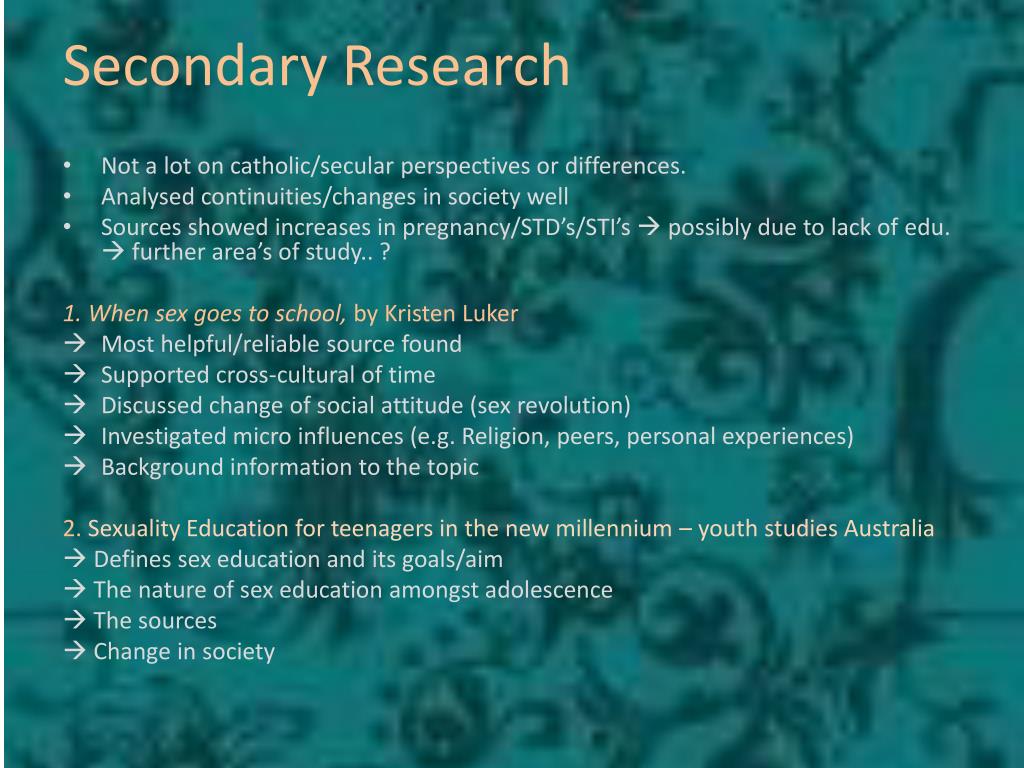 Secondary Research

• Not a lot on catholic/secular perspectives or differences.
• Analysed continuities/changes in society well
• Sources showed increases in pregnancy/STD's/STI's → possibly due to lack of edu. → further area's of study.. ?

1. When sex goes to school, by Kristen Luker
→ Most helpful/reliable source found
→ Supported cross-cultural of time
→ Discussed change of social attitude (sex revolution)
→ Investigated micro influences (e.g. Religion, peers, personal experiences)
→ Background information to the topic

2. Sexuality Education for teenagers in the new millennium – youth studies Australia
→ Defines sex education and its goals/aim
→ The nature of sex education amongst adolescence
→ The sources
→ Change in society